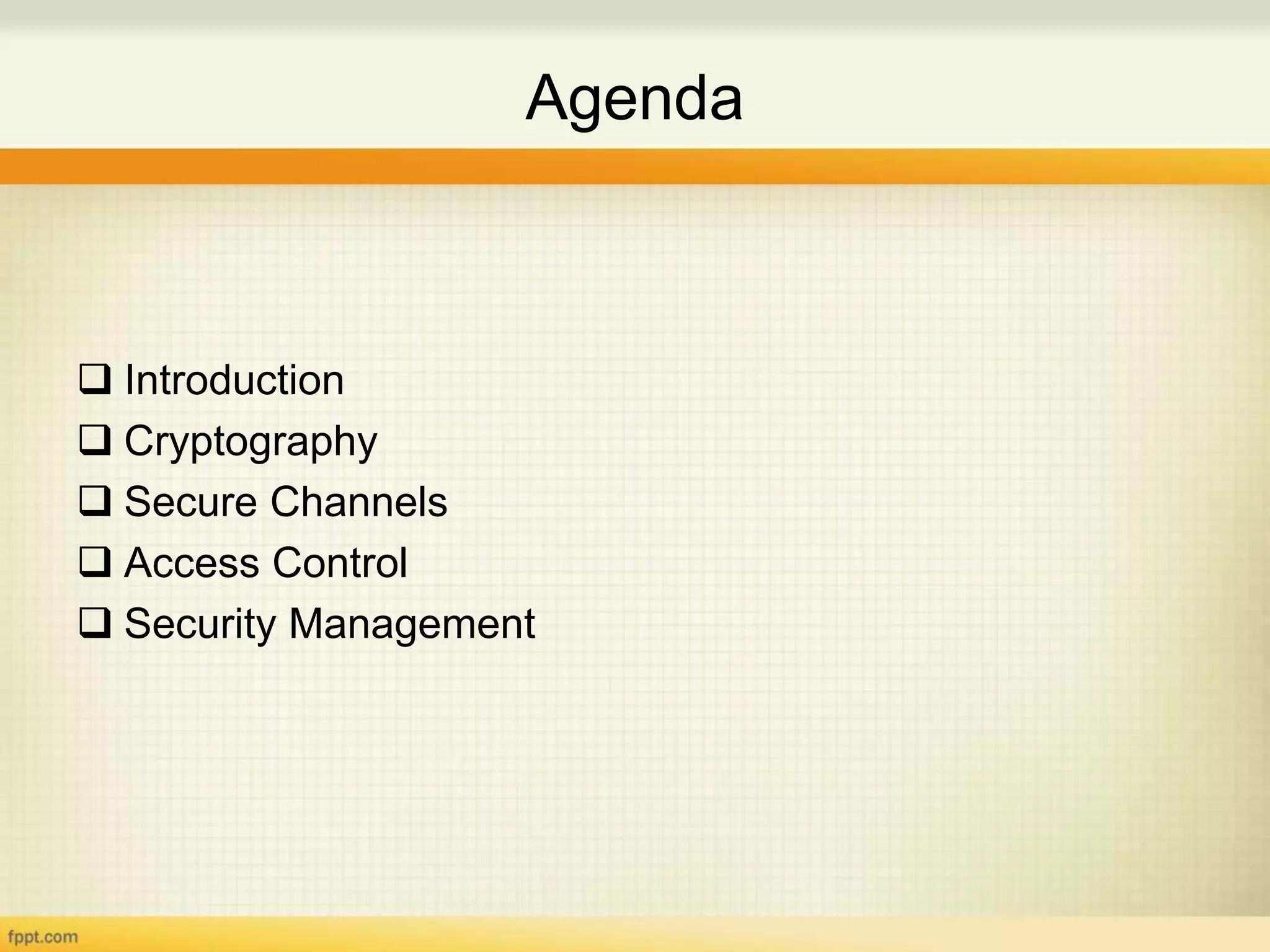 Agenda

❑ Introduction
❑ Cryptography
❑ Secure Channels
❑ Access Control
❑ Security Management

fppt.com